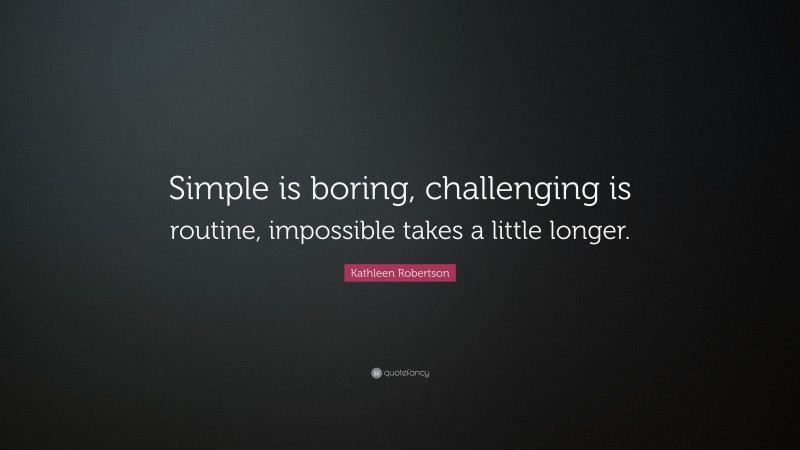 Simple is boring, challenging is routine, impossible takes a little longer.

Kathleen Robertson

quotefancy